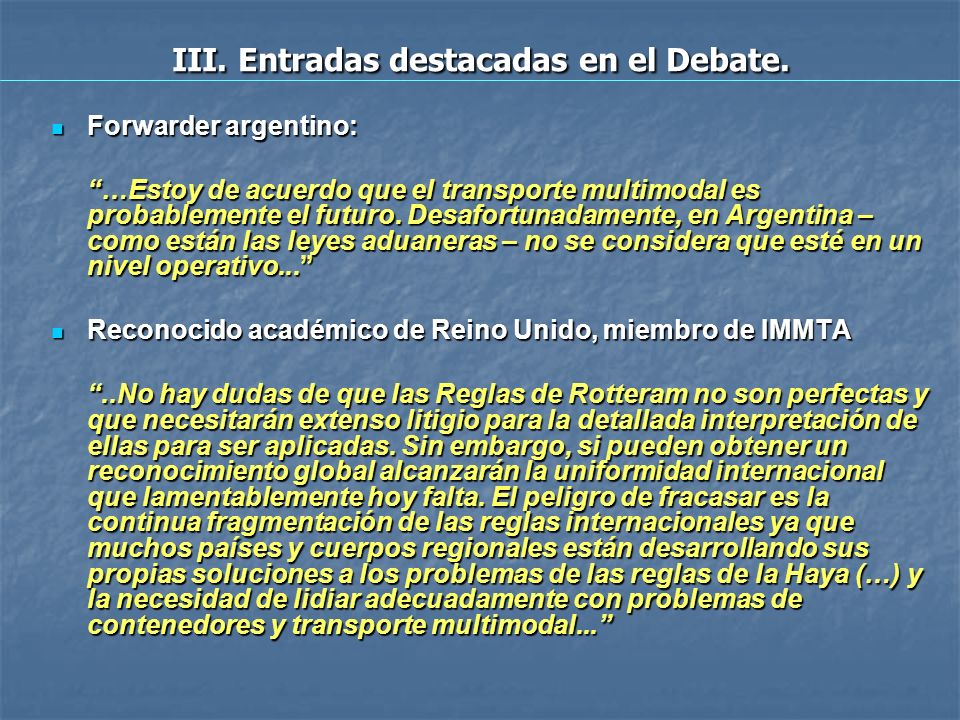 III. Entradas destacadas en el Debate.

Forwarder argentino:

“…Estoy de acuerdo que el transporte multimodal es probablemente el futuro. Desafortunadamente, en Argentina – como están las leyes aduaneras – no se considera que esté en un nivel operativo...”

Reconocido académico de Reino Unido, miembro de IMMTA

“..No hay dudas de que las Reglas de Rotteram no son perfectas y que necesitarán extenso litigio para la detallada interpretación de ellas para ser aplicadas. Sin embargo, si pueden obtener un reconocimiento global alcanzarán la uniformidad internacional que lamentablemente hoy falta. El peligro de fracasar es la continua fragmentación de las reglas internacionales ya que muchos países y cuerpos regionales están desarrollando sus propias soluciones a los problemas de las reglas de la Haya (…) y la necesidad de lidiar adecuadamente con problemas de contenedores y transporte multimodal...”